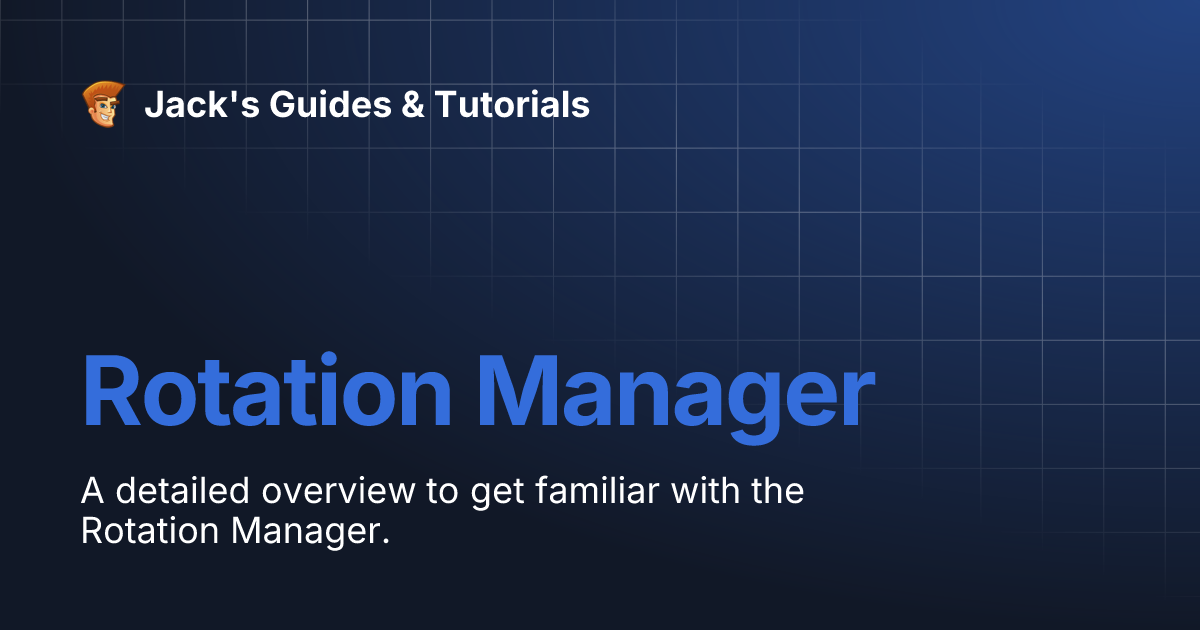 Jack's Guides & Tutorials

Rotation Manager

A detailed overview to get familiar with the Rotation Manager.